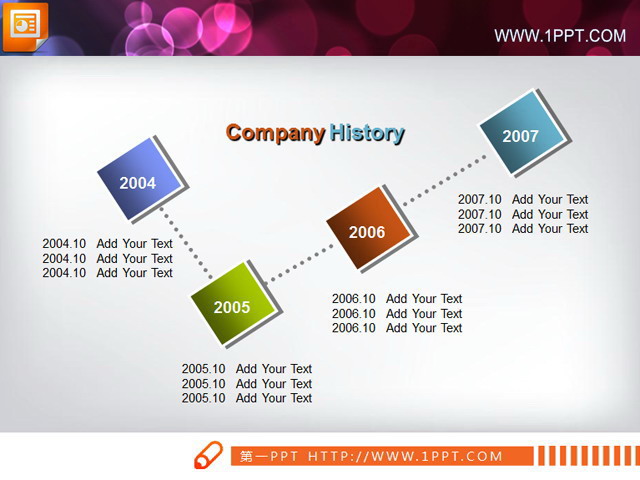 WWW.1PPT.COM

Company History

2004

2004.10 Add Your Text
2004.10 Add Your Text
2004.10 Add Your Text

2005

2005.10 Add Your Text
2005.10 Add Your Text
2005.10 Add Your Text

2006

2006.10 Add Your Text
2006.10 Add Your Text
2006.10 Add Your Text

2007

2007.10 Add Your Text
2007.10 Add Your Text
2007.10 Add Your Text

第一PPT HTTP://WWW.1PPT.COM